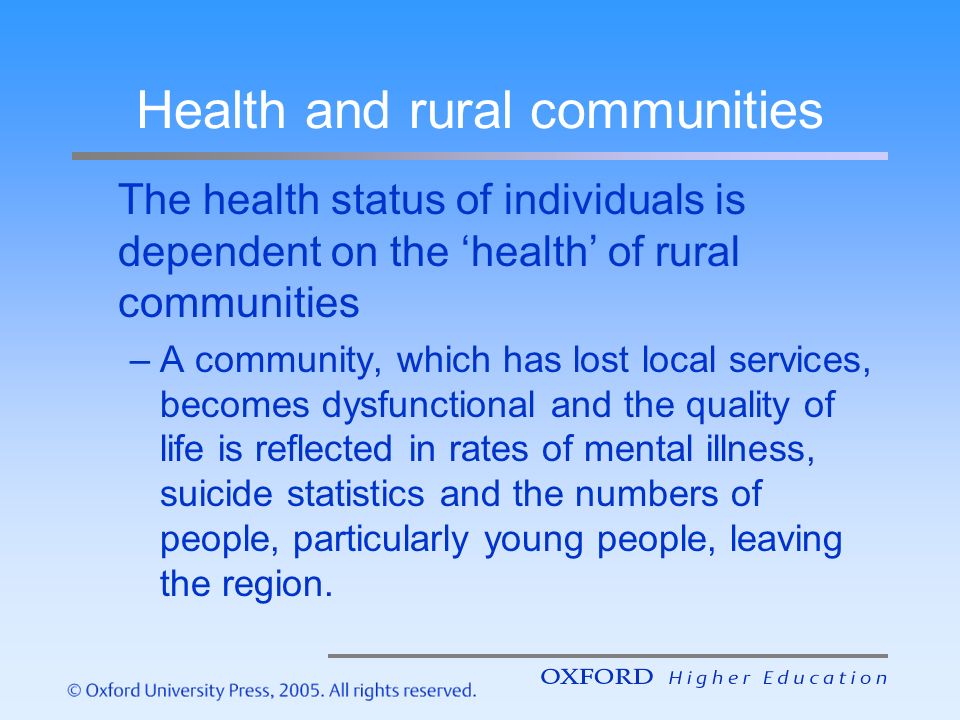 Health and rural communities

The health status of individuals is dependent on the ‘health’ of rural communities

– A community, which has lost local services, becomes dysfunctional and the quality of life is reflected in rates of mental illness, suicide statistics and the numbers of people, particularly young people, leaving the region.

© Oxford University Press, 2005. All rights reserved.

OXFORD Higher Education